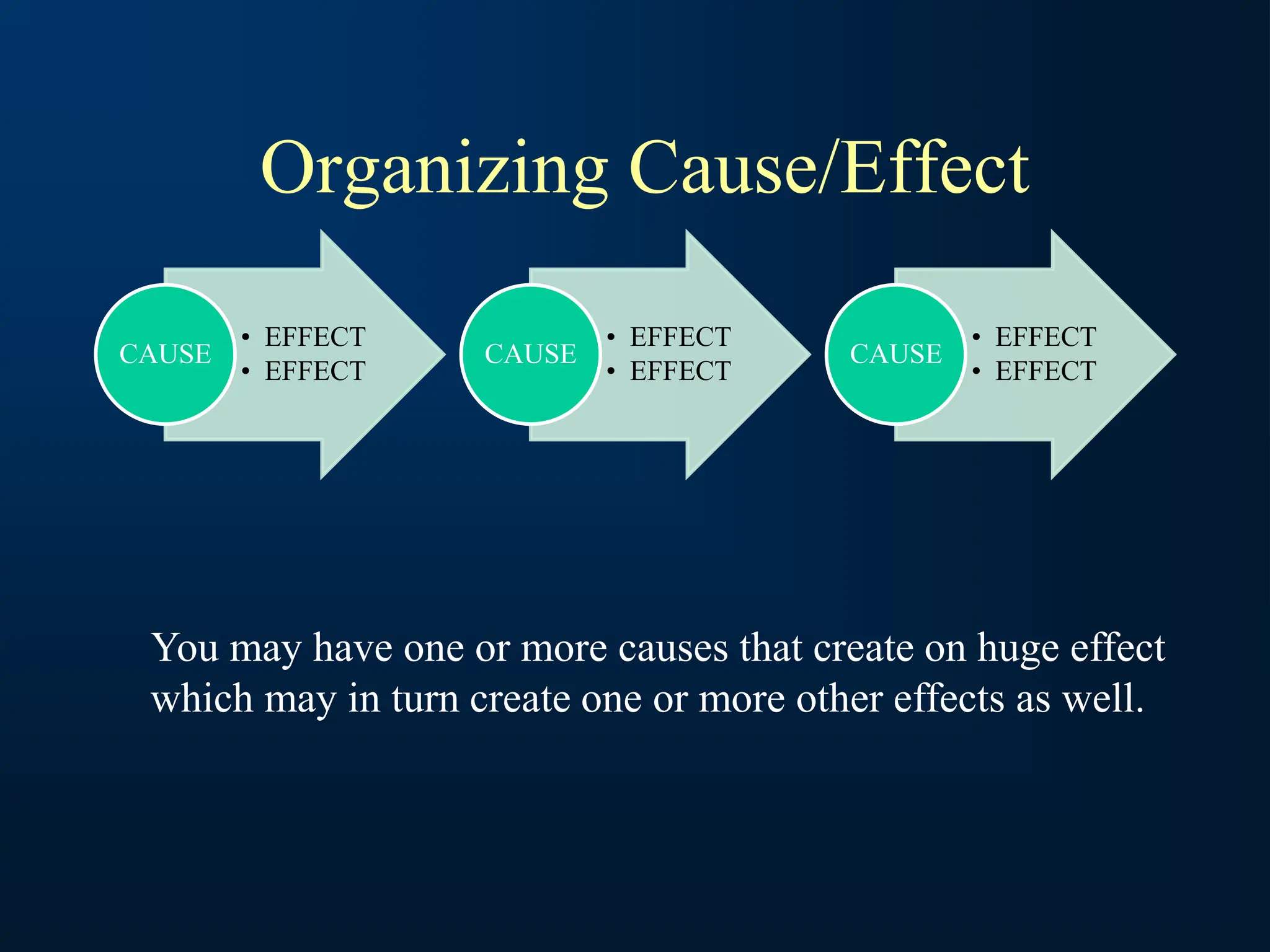 Organizing Cause/Effect

CAUSE
• EFFECT
• EFFECT

CAUSE
• EFFECT
• EFFECT

CAUSE
• EFFECT
• EFFECT

You may have one or more causes that create on huge effect which may in turn create one or more other effects as well.